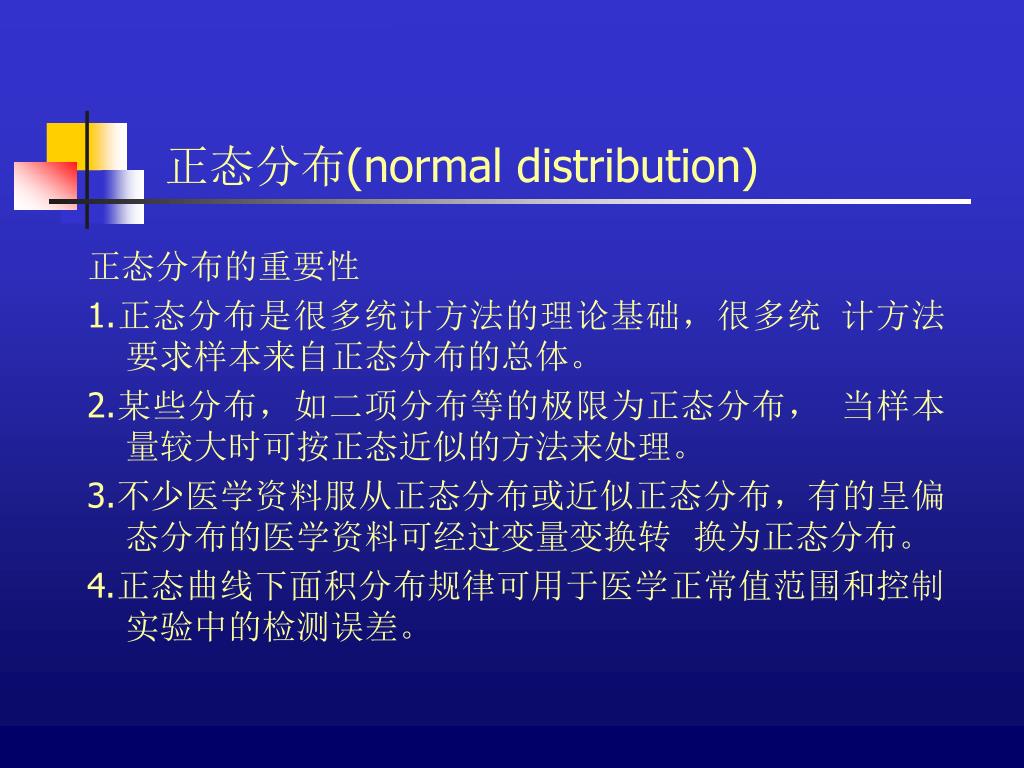 正态分布(normal distribution)

正态分布的重要性

1.正态分布是很多统计方法的理论基础，很多统 计方法要求样本来自正态分布的总体。

2.某些分布，如二项分布等的极限为正态分布， 当样本量较大时可按正态近似的方法来处理。

3.不少医学资料服从正态分布或近似正态分布，有的呈偏态分布的医学资料可经过变量变换转 换为正态分布。

4.正态曲线下面积分布规律可用于医学正常值范围和控制实验中的检测误差。